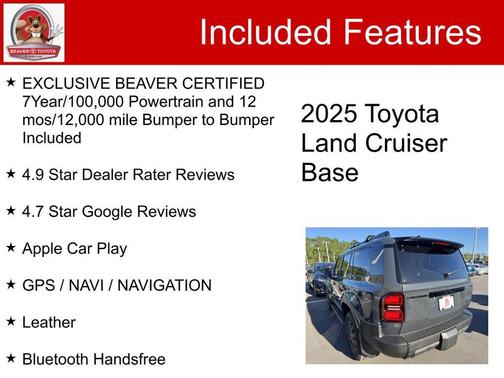 BEAVER TOYOTA

Included Features

★ EXCLUSIVE BEAVER CERTIFIED 7Year/100,000 Powertrain and 12 mos/12,000 mile Bumper to Bumper Included

★ 4.9 Star Dealer Rater Reviews

★ 4.7 Star Google Reviews

★ Apple Car Play

★ GPS / NAVI / NAVIGATION

★ Leather

★ Bluetooth Handsfree

2025 Toyota Land Cruiser Base